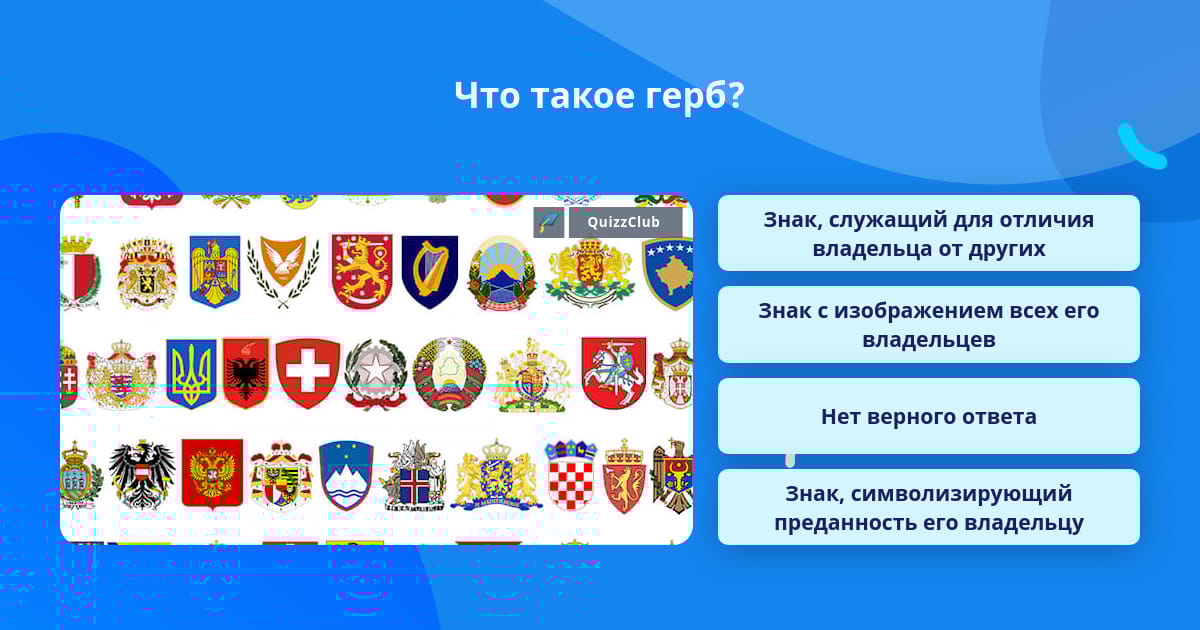 Что такое герб?

QuizzClub

Знак, служащий для отличия владельца от других

Знак с изображением всех его владельцев

Нет верного ответа

Знак, символизирующий преданность его владельцу